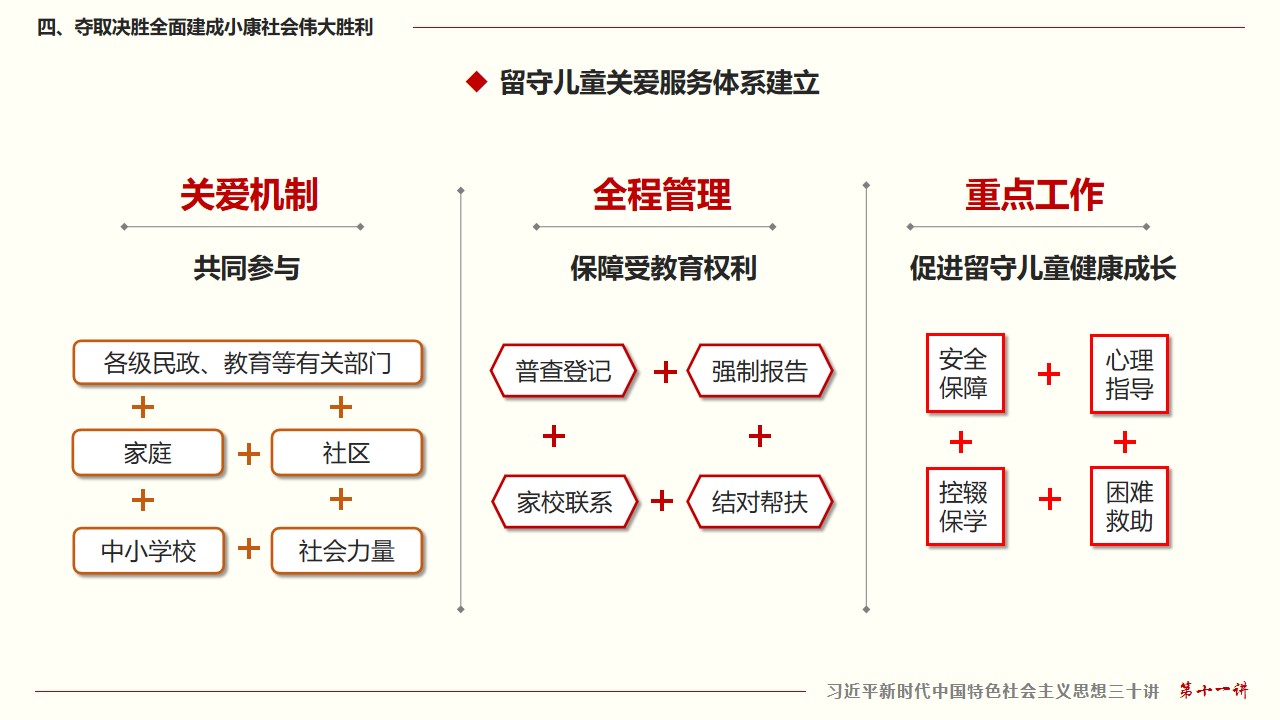 四、夺取决胜全面建成小康社会伟大胜利

◆ 留守儿童关爱服务体系建立

关爱机制

共同参与

各级民政、教育等有关部门

+ +

家庭 + 社区

+ +

中小学校 + 社会力量

全程管理

保障受教育权利

普查登记 + 强制报告

+ +

家校联系 + 结对帮扶

重点工作

促进留守儿童健康成长

安全保障 + 心理指导

+ +

控辍保学 + 困难救助

习近平新时代中国特色社会主义思想三十讲 第十一讲